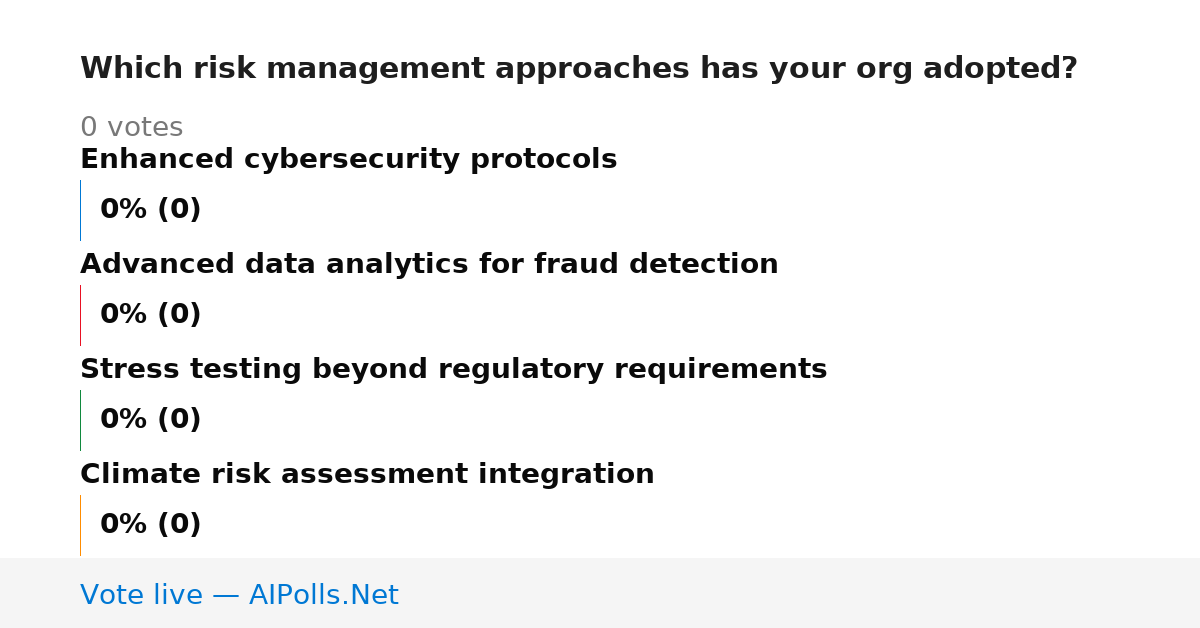 Which risk management approaches has your org adopted?

0 votes

Enhanced cybersecurity protocols

0% (0)

Advanced data analytics for fraud detection

0% (0)

Stress testing beyond regulatory requirements

0% (0)

Climate risk assessment integration

0% (0)

Vote live — AIPolls.Net